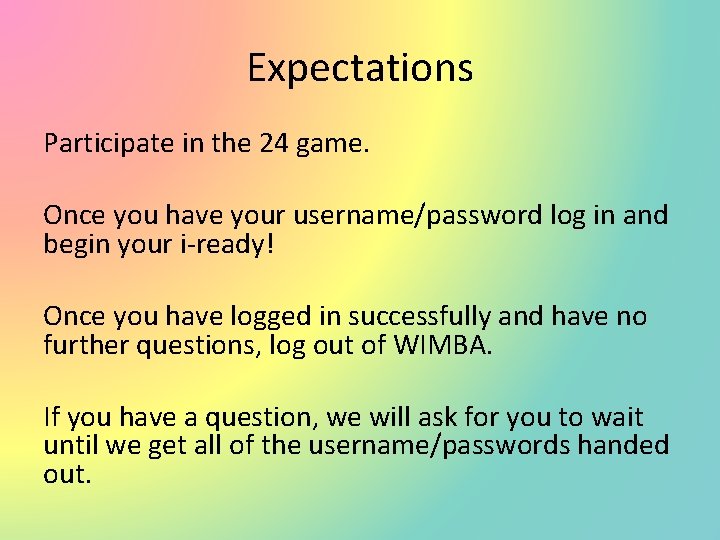 Expectations

Participate in the 24 game.

Once you have your username/password log in and begin your i-ready!

Once you have logged in successfully and have no further questions, log out of WIMBA.

If you have a question, we will ask for you to wait until we get all of the username/passwords handed out.